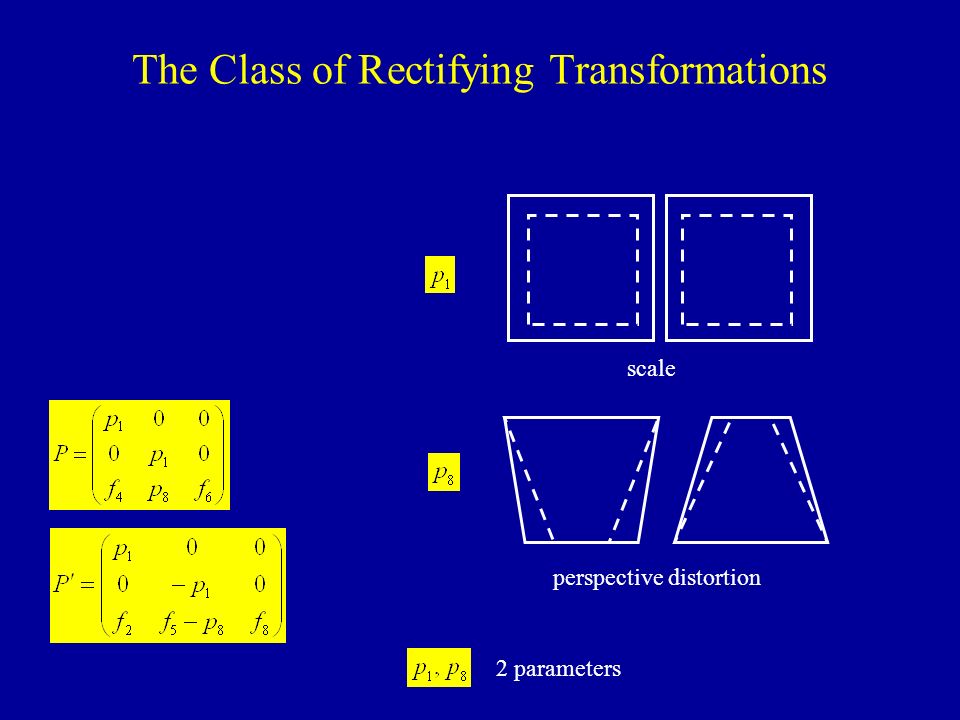 The Class of Rectifying Transformations

$p_1$

scale

$P = \begin{pmatrix} p_1 & 0 & 0 \\ 0 & p_1 & 0 \\ f_4 & p_8 & f_6 \end{pmatrix}$

$p_8$

$P' = \begin{pmatrix} p_1 & 0 & 0 \\ 0 & -p_1 & 0 \\ f_2 & f_5 - p_8 & f_8 \end{pmatrix}$

perspective distortion

$p_1, p_8$ 2 parameters